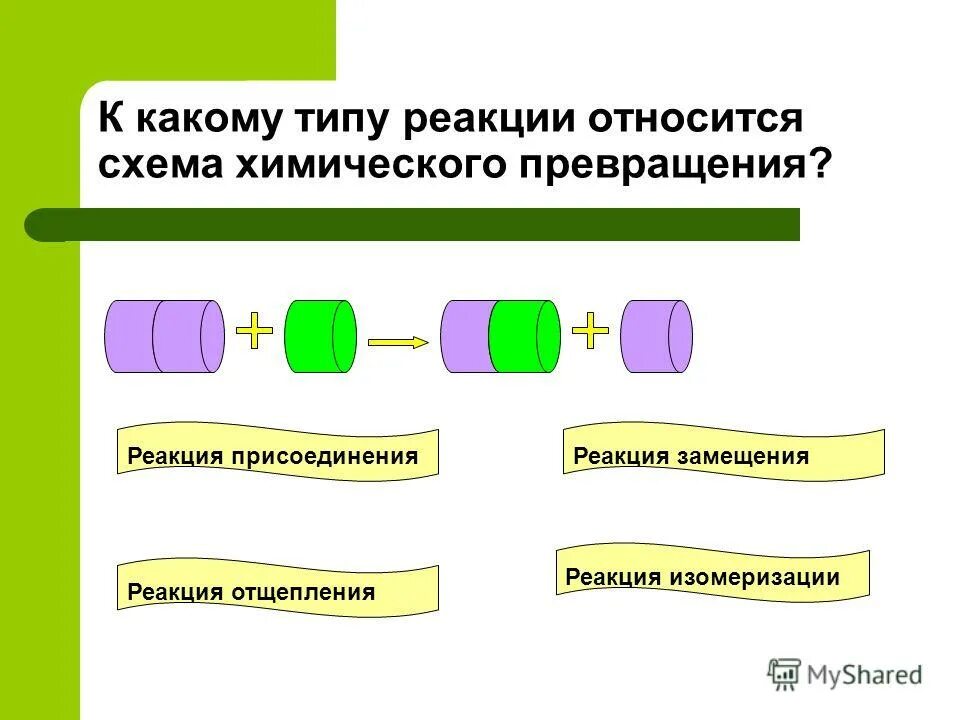 К какому типу реакции относится схема химического превращения?

Реакция присоединения

Реакция замещения

Реакция отщепления

Реакция изомеризации

MyShared